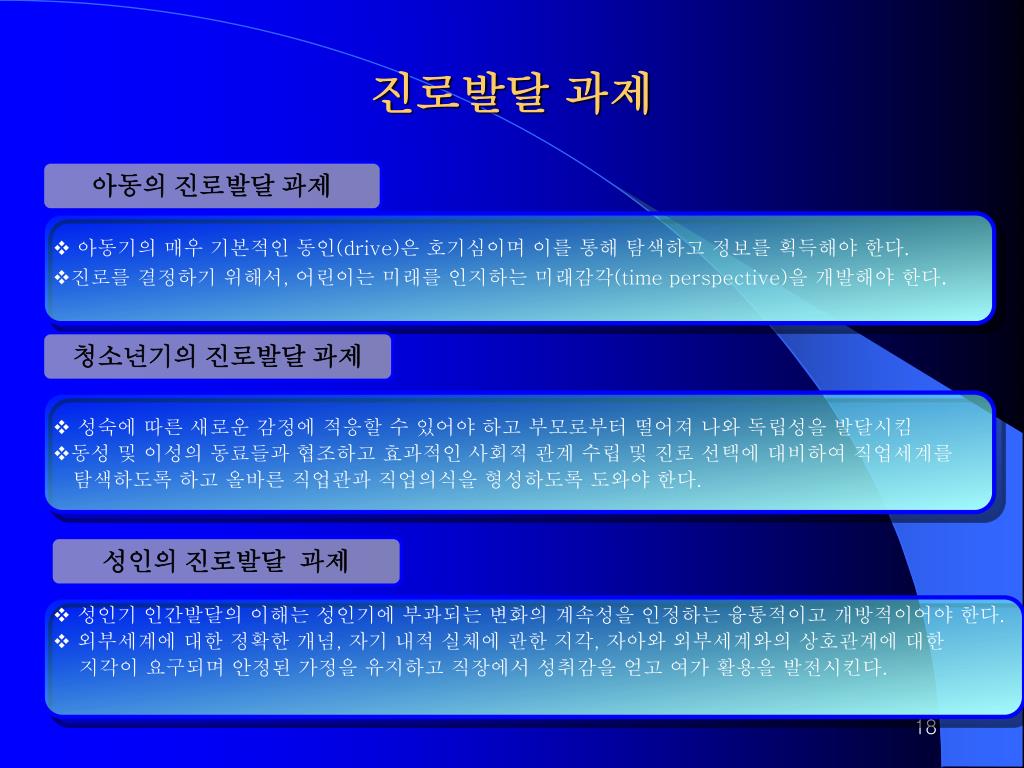 진로발달 과제

아동의 진로발달 과제

❖ 아동기의 매우 기본적인 동인(drive)은 호기심이며 이를 통해 탐색하고 정보를 획득해야 한다.
❖진로를 결정하기 위해서, 어린이는 미래를 인지하는 미래감각(time perspective)을 개발해야 한다.

청소년기의 진로발달 과제

❖ 성숙에 따른 새로운 감정에 적응할 수 있어야 하고 부모로부터 떨어져 나와 독립성을 발달시킴
❖동성 및 이성의 동료들과 협조하고 효과적인 사회적 관계 수립 및 진로 선택에 대비하여 직업세계를 탐색하도록 하고 올바른 직업관과 직업의식을 형성하도록 도와야 한다.

성인의 진로발달 과제

❖ 성인기 인간발달의 이해는 성인기에 부과되는 변화의 계속성을 인정하는 융통적이고 개방적이어야 한다.
❖ 외부세계에 대한 정확한 개념, 자기 내적 실체에 관한 지각, 자아와 외부세계와의 상호관계에 대한 지각이 요구되며 안정된 가정을 유지하고 직장에서 성취감을 얻고 여가 활용을 발전시킨다.

18